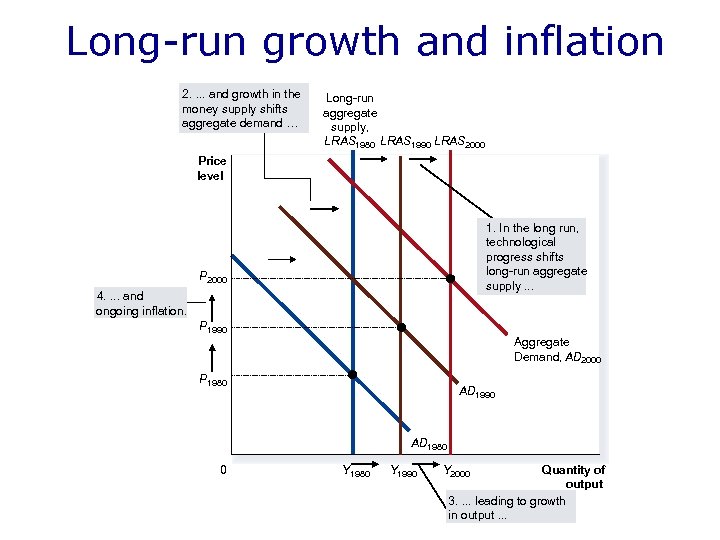 Long-run growth and inflation

2. ... and growth in the money supply shifts aggregate demand ...

Long-run aggregate supply, $LRAS_{1980}$ $LRAS_{1990}$ $LRAS_{2000}$

Price level

1. In the long run, technological progress shifts long-run aggregate supply ...

$P_{2000}$

4. ... and ongoing inflation.

$P_{1990}$

$P_{1980}$

Aggregate Demand, $AD_{2000}$

$AD_{1990}$

$AD_{1980}$

0

$Y_{1980}$ $Y_{1990}$ $Y_{2000}$

Quantity of output

3. ... leading to growth in output ...